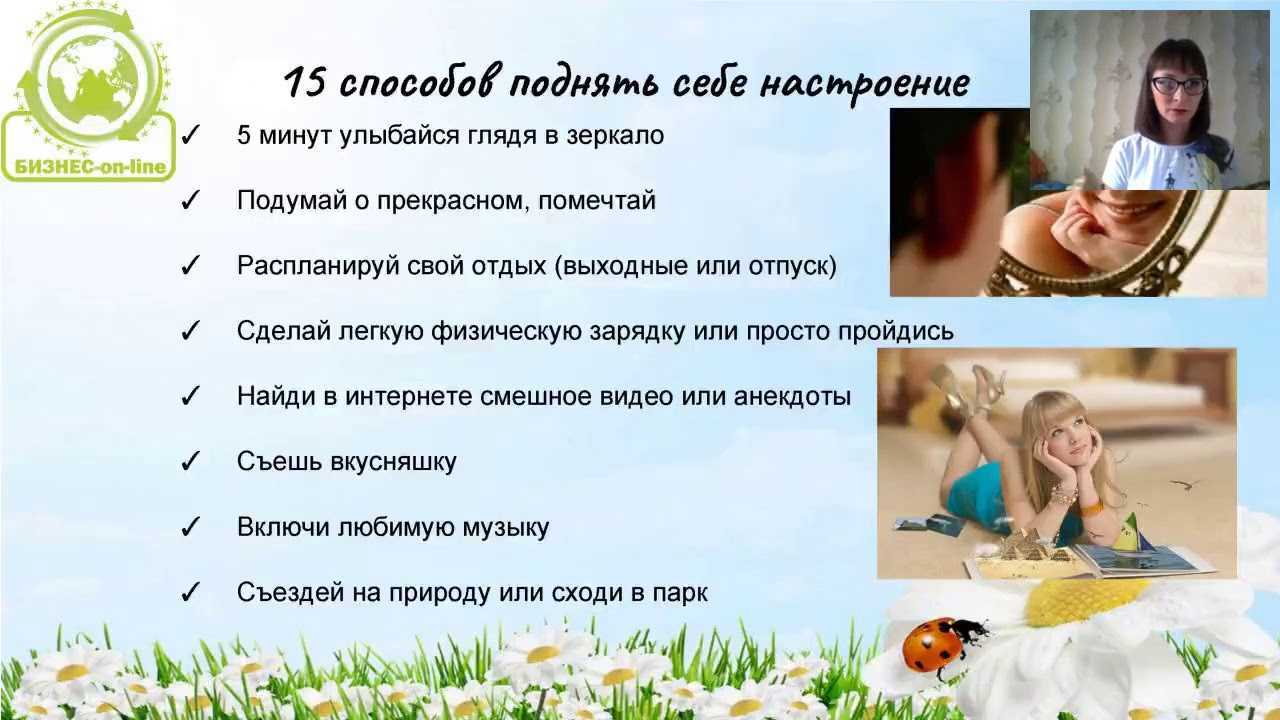 БИЗНЕС-on-line

15 способов поднять себе настроение

✓ 5 минут улыбайся глядя в зеркало

✓ Подумай о прекрасном, помечтай

✓ Распланируй свой отдых (выходные или отпуск)

✓ Сделай легкую физическую зарядку или просто пройдись

✓ Найди в интернете смешное видео или анекдоты

✓ Съешь вкусняшку

✓ Включи любимую музыку

✓ Съездей на природу или сходи в парк